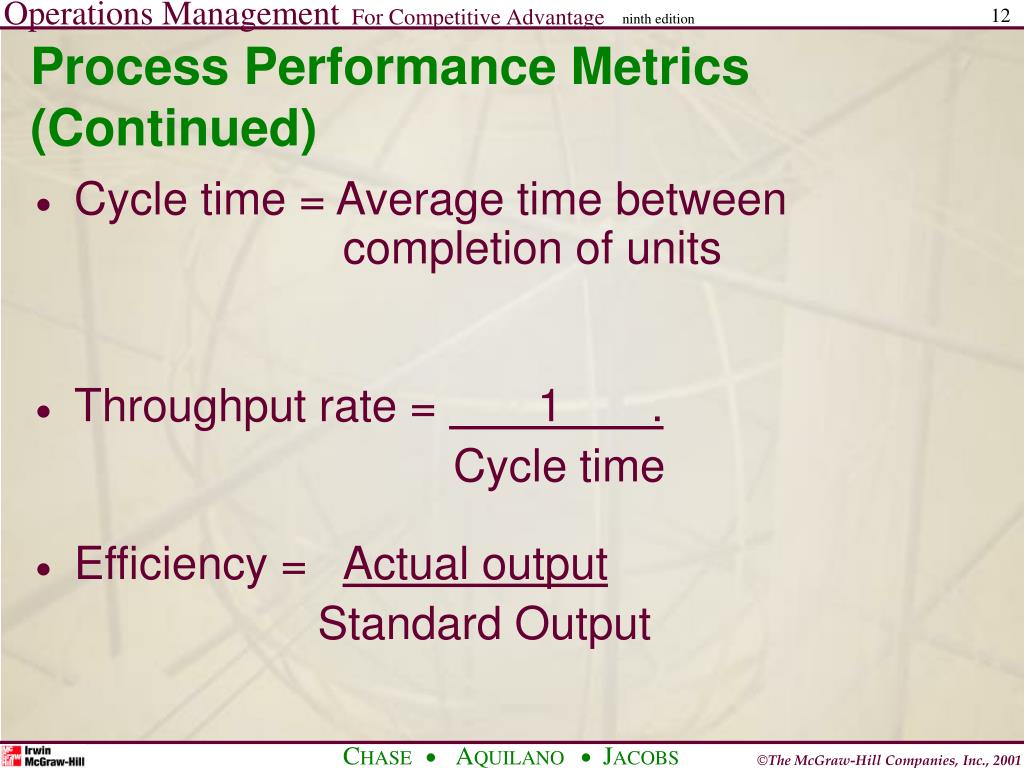 Operations Management For Competitive Advantage ninth edition 12

Process Performance Metrics (Continued)

• Cycle time = Average time between completion of units

• Throughput rate = $\frac{1}{\text{Cycle time}}$

• Efficiency = $\frac{\text{Actual output}}{\text{Standard Output}}$

Irwin McGraw-Hill

CHASE • AQUILANO • JACOBS

©The McGraw-Hill Companies, Inc., 2001